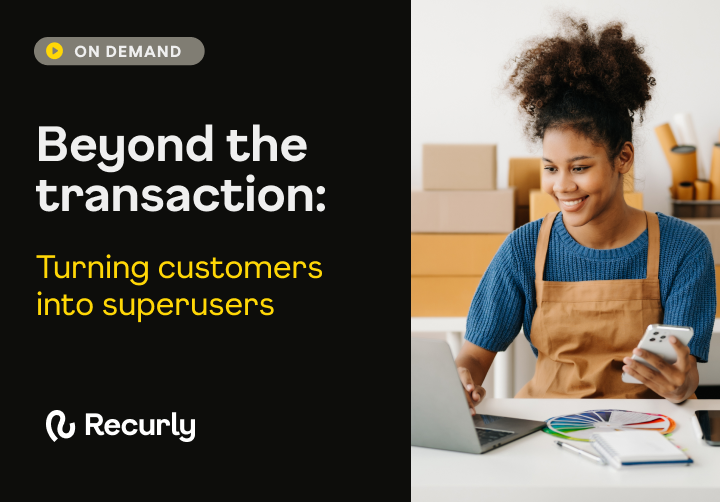 ON DEMAND

Beyond the transaction:

Turning customers into superusers

Recurly